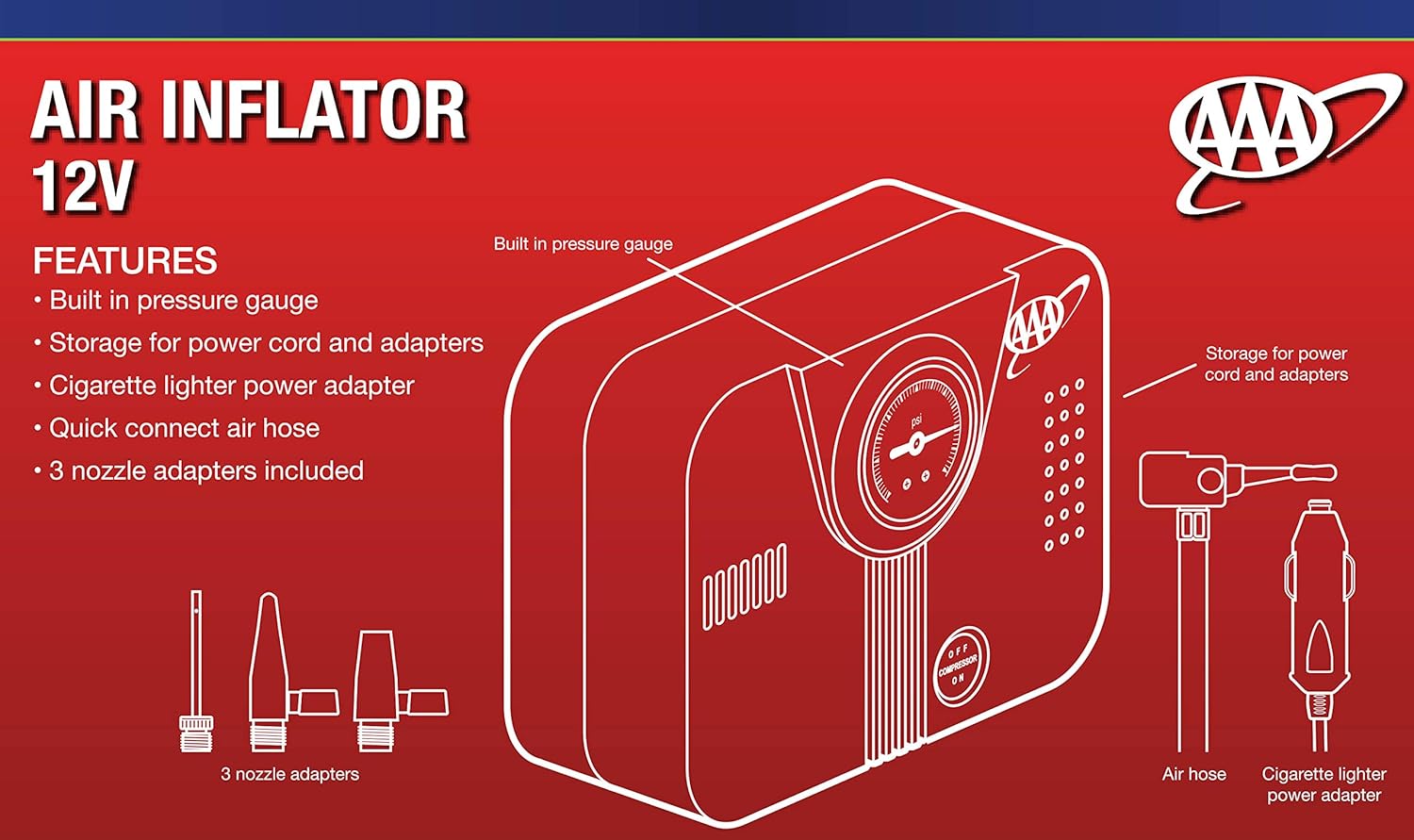 AIR INFLATOR
12V

AAA

FEATURES
• Built in pressure gauge
• Storage for power cord and adapters
• Cigarette lighter power adapter
• Quick connect air hose
• 3 nozzle adapters included

Built in pressure gauge

AAA

psi

Storage for power cord and adapters

OFF
COMPRESSOR
ON

3 nozzle adapters

Air hose

Cigarette lighter power adapter